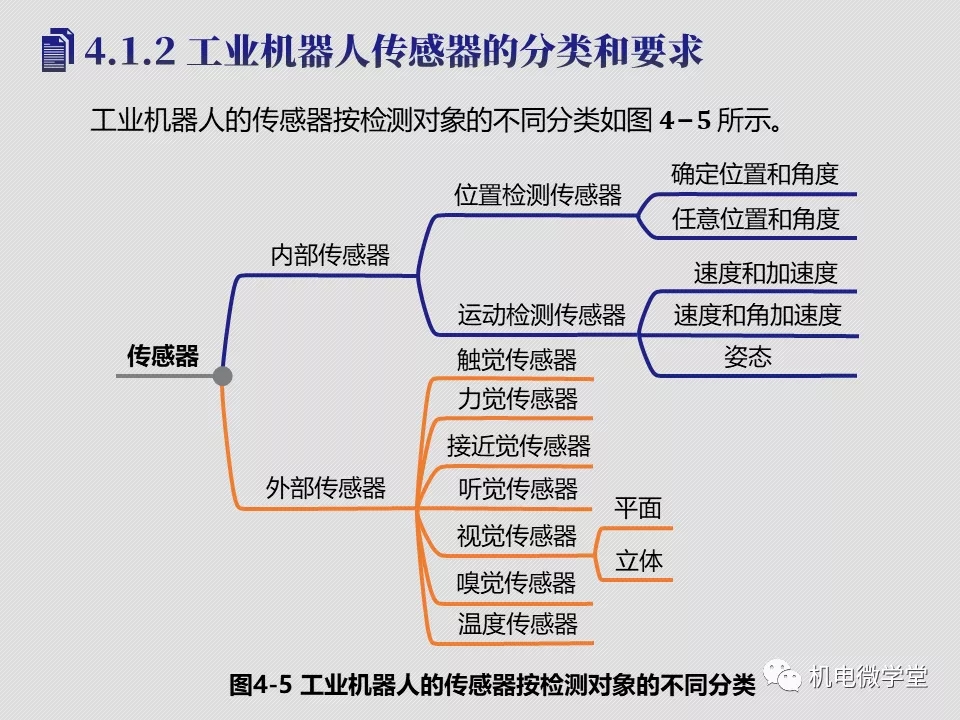 4.1.2 工业机器人传感器的分类和要求

工业机器人的传感器按检测对象的不同分类如图 4－5 所示。

传感器

内部传感器

位置检测传感器

确定位置和角度

任意位置和角度

运动检测传感器

速度和加速度

速度和角加速度

姿态

外部传感器

触觉传感器

力觉传感器

接近觉传感器

听觉传感器

视觉传感器

平面

立体

嗅觉传感器

温度传感器

图4-5 工业机器人的传感器按检测对象的不同分类

机电微学堂